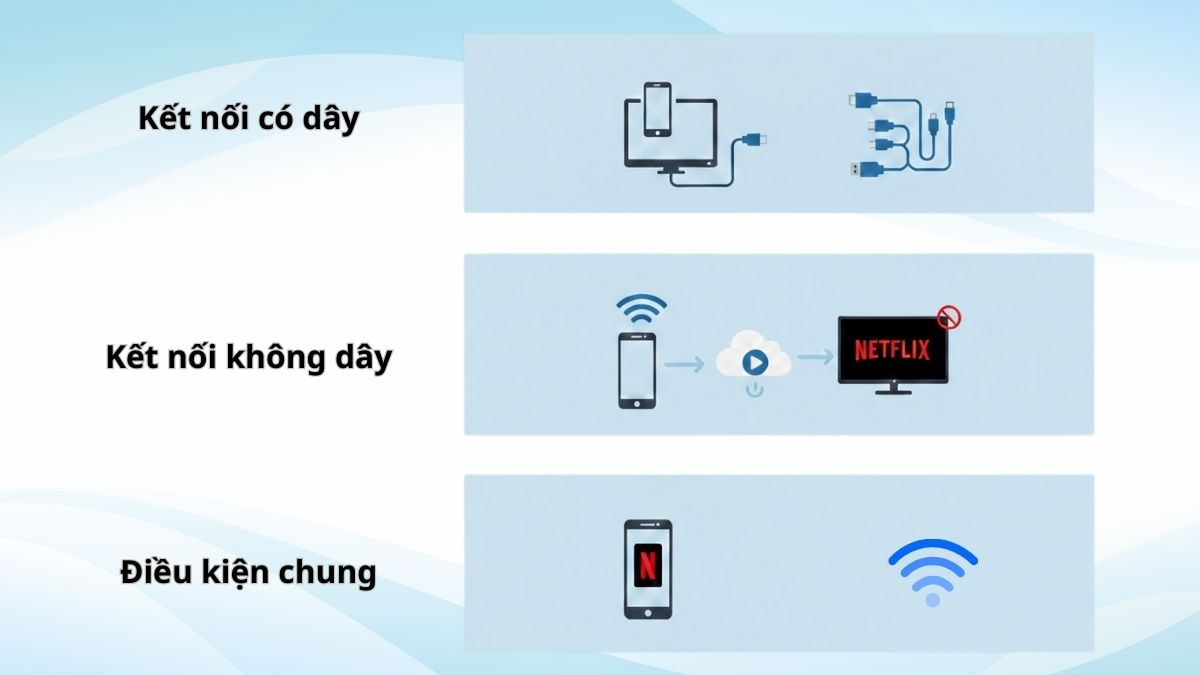 Kết nối có dây

Kết nối không dây

NETFLIX

Điều kiện chung

N